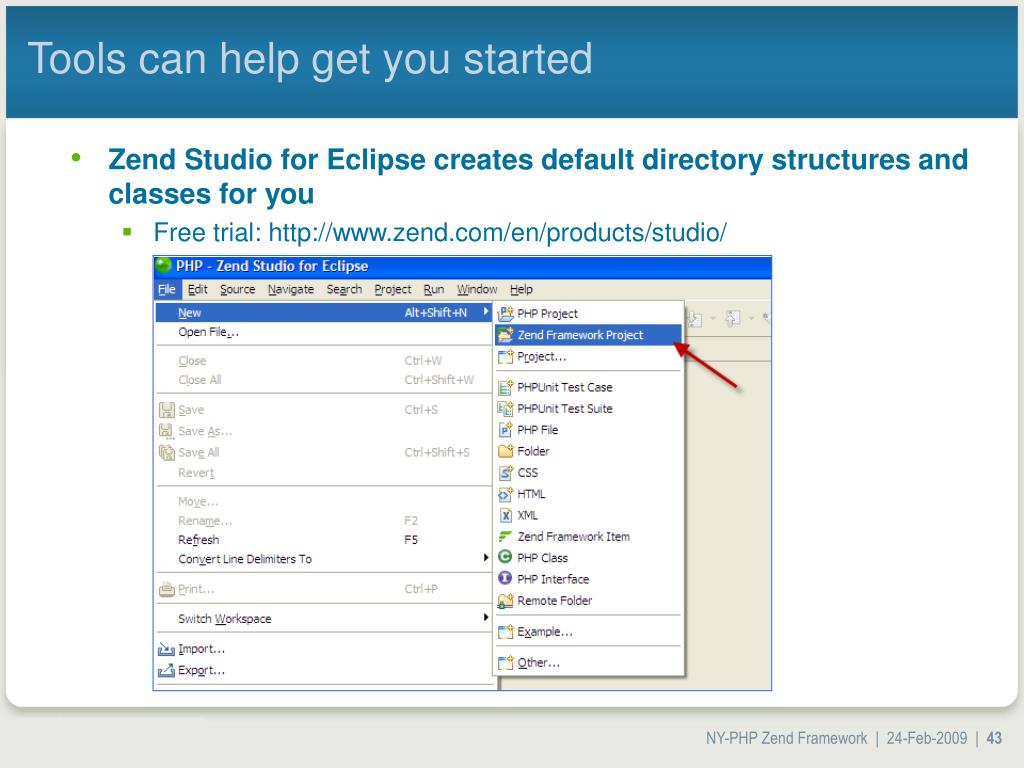 Tools can help get you started

• Zend Studio for Eclipse creates default directory structures and classes for you

▪ Free trial: http://www.zend.com/en/products/studio/

PHP - Zend Studio for Eclipse

File Edit Source Navigate Search Project Run Window Help

New Alt+Shift+N
Open File...
Close Ctrl+W
Close All Ctrl+Shift+W
Save Ctrl+S
Save As...
Save All Ctrl+Shift+S
Revert
Move...
Rename... F2
Refresh F5
Convert Line Delimiters To
Print... Ctrl+P
Switch Workspace
Import...
Export...

PHP Project
Zend Framework Project
Project...
PHPUnit Test Case
PHPUnit Test Suite
PHP File
Folder
CSS
HTML
XML
Zend Framework Item
PHP Class
PHP Interface
Remote Folder
Example...
Other...

NY-PHP Zend Framework | 24-Feb-2009 | 43